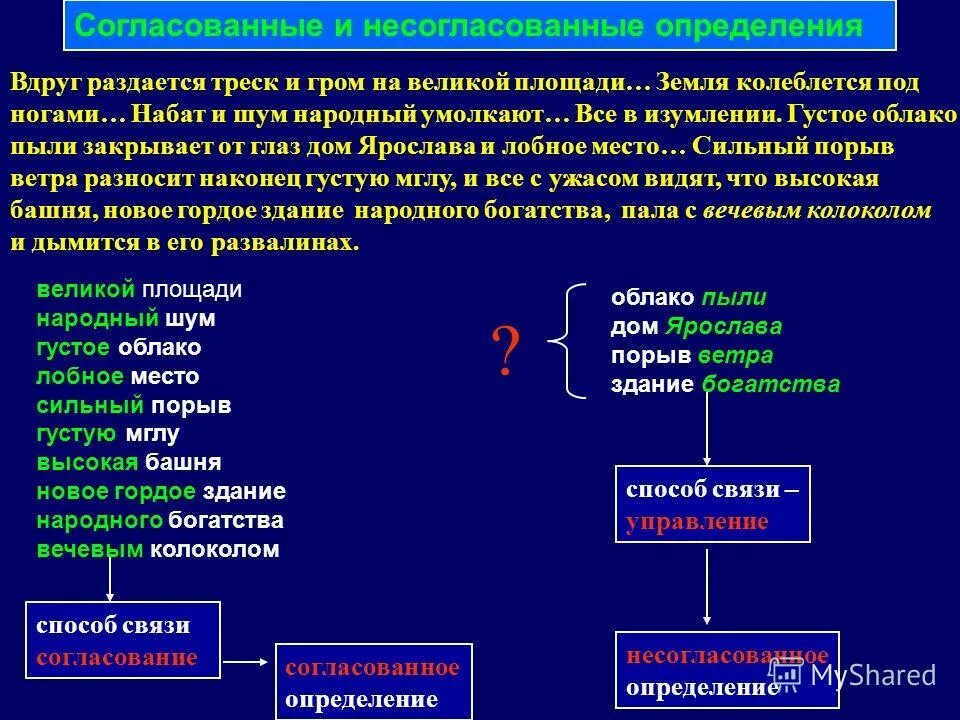 Согласованные и несогласованные определения

Вдруг раздается треск и гром на великой площади… Земля колеблется под ногами… Набат и шум народный умолкают… Все в изумлении. Густое облако пыли закрывает от глаз дом Ярослава и лобное место… Сильный порыв ветра разносит наконец густую мглу, и все с ужасом видят, что высокая башня, новое гордое здание народного богатства, пала с вечевым колоколом и дымится в его развалинах.

великой площади
народный шум
густое облако
лобное место
сильный порыв
густую мглу
высокая башня
новое гордое здание
народного богатства
вечевым колоколом

способ связи согласование

согласованное определение

?

облако пыли
дом Ярослава
порыв ветра
здание богатства

способ связи – управление

несогласованное определение

MyShared